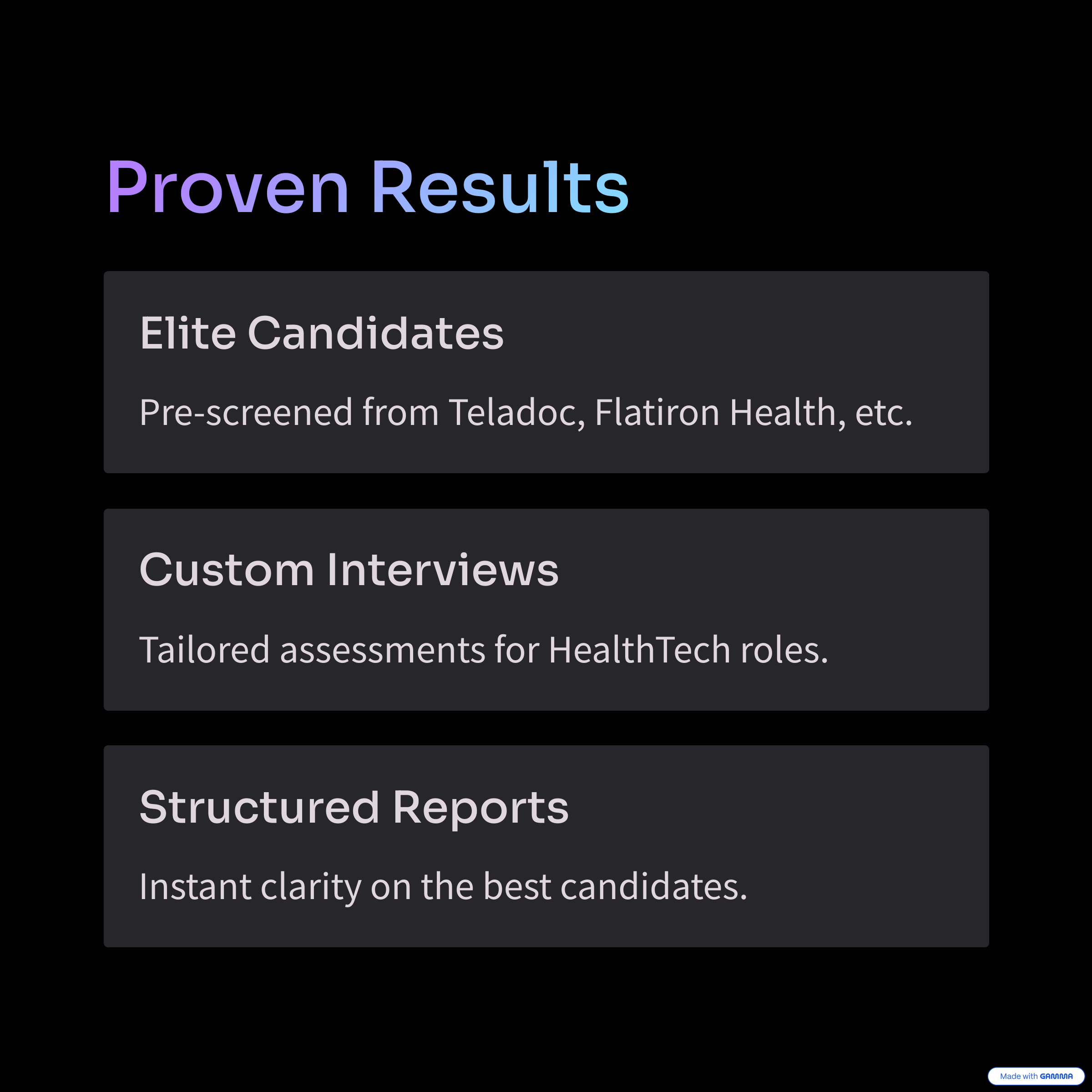 Proven Results

Elite Candidates

Pre-screened from Teladoc, Flatiron Health, etc.

Custom Interviews

Tailored assessments for HealthTech roles.

Structured Reports

Instant clarity on the best candidates.

Made with GAMMA